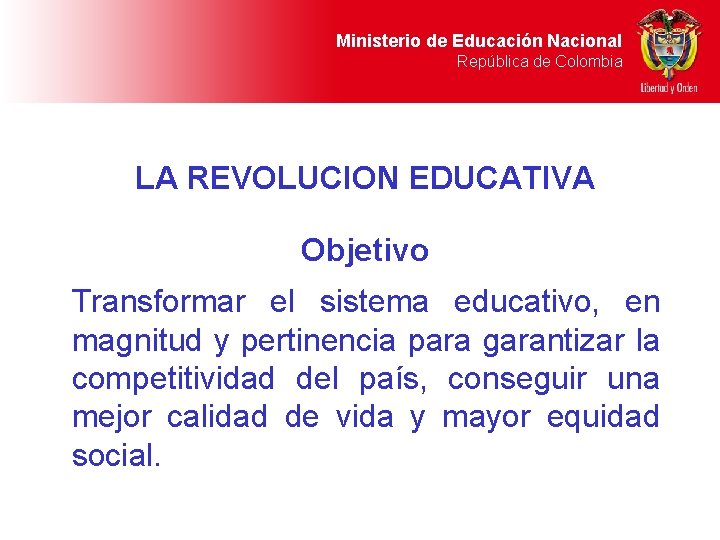 Ministerio de Educación Nacional
República de Colombia

Libertad y Orden

LA REVOLUCION EDUCATIVA

Objetivo

Transformar el sistema educativo, en magnitud y pertinencia para garantizar la competitividad del país, conseguir una mejor calidad de vida y mayor equidad social.